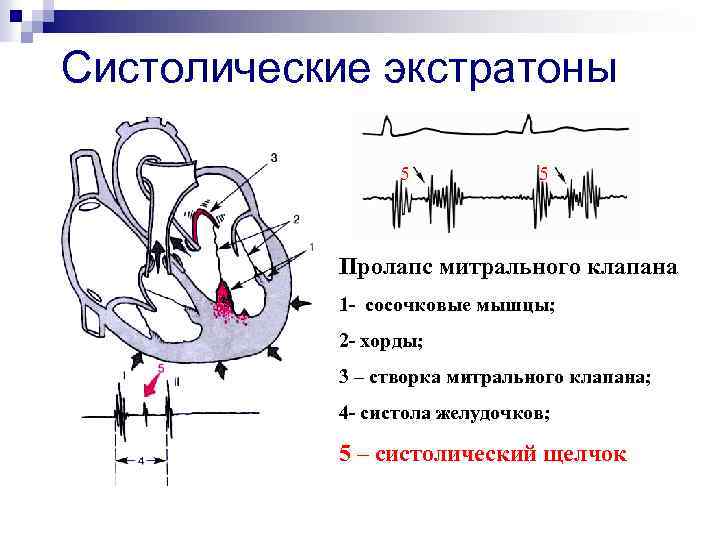 Систолические экстратоны

3

2

1

5

I

II

4

5

5

Пролапс митрального клапана

1- сосочковые мышцы;

2- хорды;

3 – створка митрального клапана;

4- систола желудочков;

5 – систолический щелчок